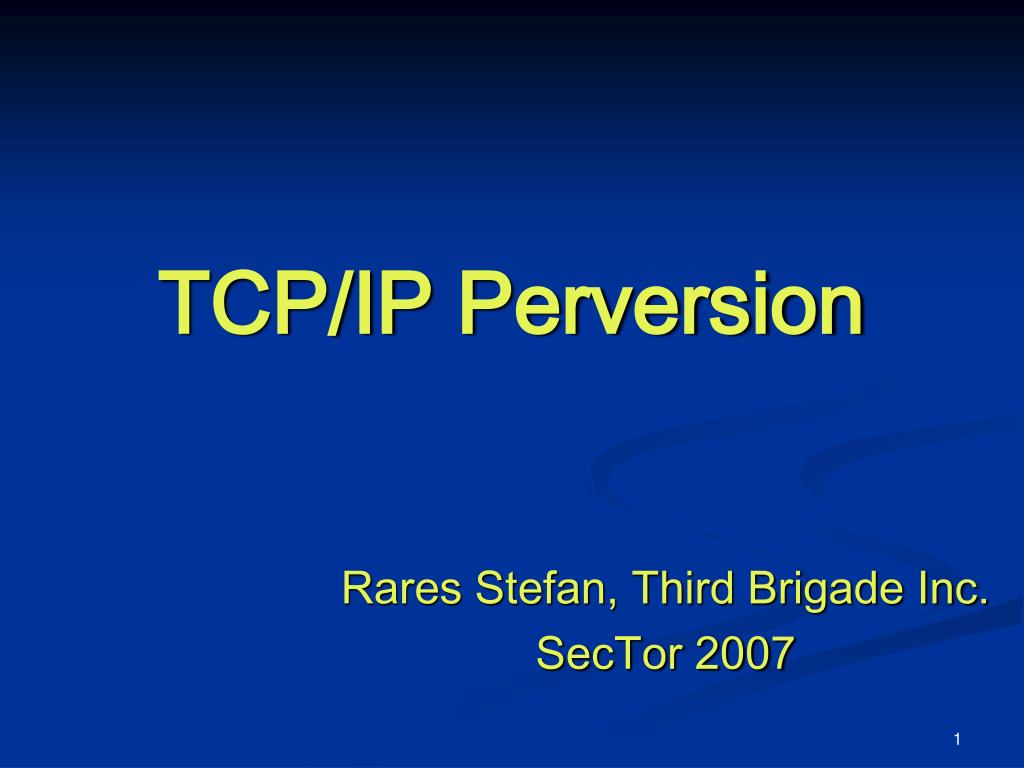 TCP/IP Perversion

Rares Stefan, Third Brigade Inc.
SecTor 2007

1